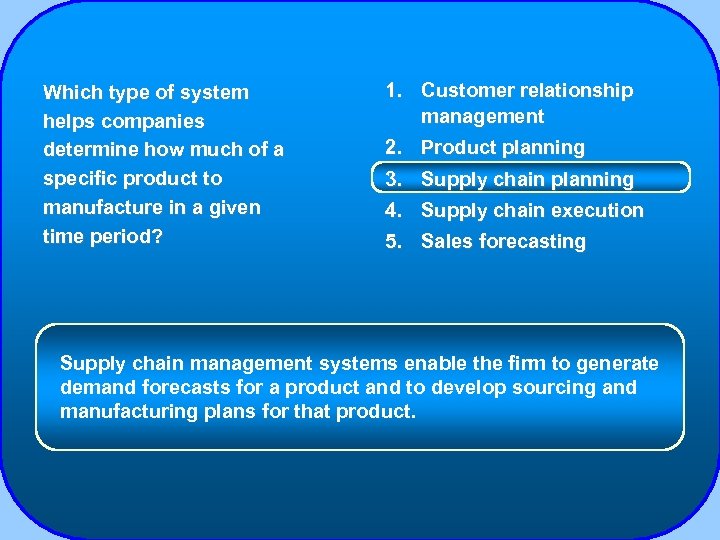 Which type of system helps companies determine how much of a specific product to manufacture in a given time period?

1. Customer relationship management
2. Product planning
3. Supply chain planning
4. Supply chain execution
5. Sales forecasting

Supply chain management systems enable the firm to generate demand forecasts for a product and to develop sourcing and manufacturing plans for that product.